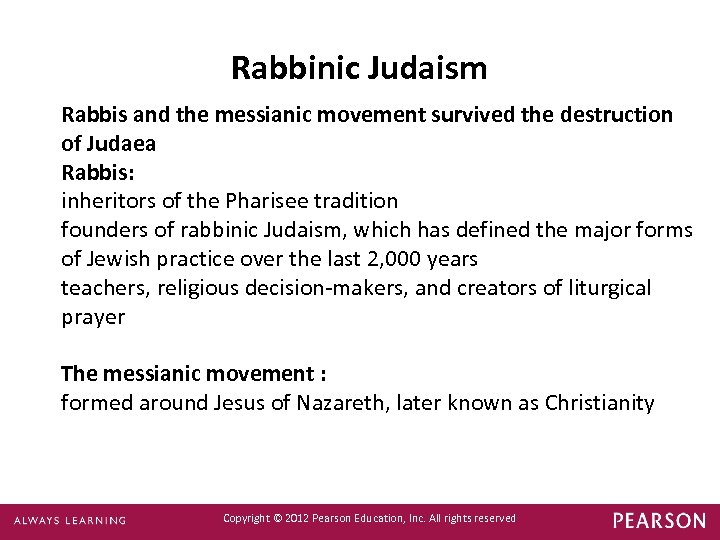 Rabbinic Judaism

Rabbis and the messianic movement survived the destruction of Judaea
Rabbis:
inheritors of the Pharisee tradition
founders of rabbinic Judaism, which has defined the major forms of Jewish practice over the last 2,000 years
teachers, religious decision-makers, and creators of liturgical prayer

The messianic movement :
formed around Jesus of Nazareth, later known as Christianity

ALWAYS LEARNING

Copyright © 2012 Pearson Education, Inc. All rights reserved

PEARSON